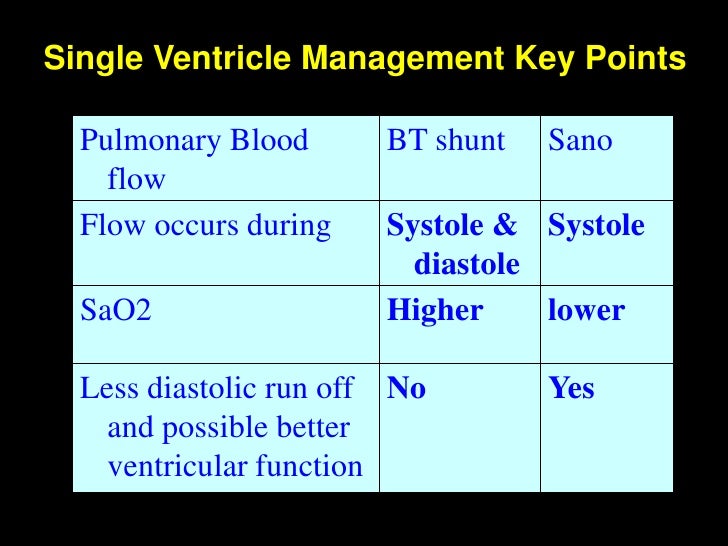 Single Ventricle Management Key Points

| Pulmonary Blood flow | BT shunt | Sano |
|---|---|---|
| Flow occurs during | Systole & diastole | Systole |
| SaO2 | Higher | lower |
| Less diastolic run off and possible better ventricular function | No | Yes |